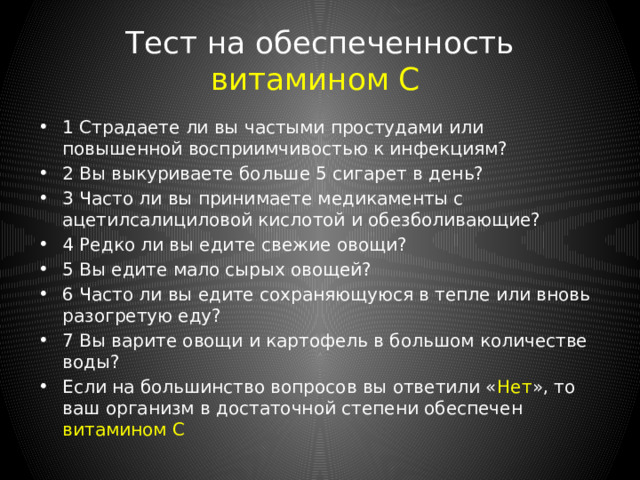 Тест на обеспеченность витамином С

• 1 Страдаете ли вы частыми простудами или повышенной восприимчивостью к инфекциям?
• 2 Вы выкуриваете больше 5 сигарет в день?
• 3 Часто ли вы принимаете медикаменты с ацетилсалициловой кислотой и обезболивающие?
• 4 Редко ли вы едите свежие овощи?
• 5 Вы едите мало сырых овощей?
• 6 Часто ли вы едите сохраняющуюся в тепле или вновь разогретую еду?
• 7 Вы варите овощи и картофель в большом количестве воды?
• Если на большинство вопросов вы ответили «Нет», то ваш организм в достаточной степени обеспечен витамином С